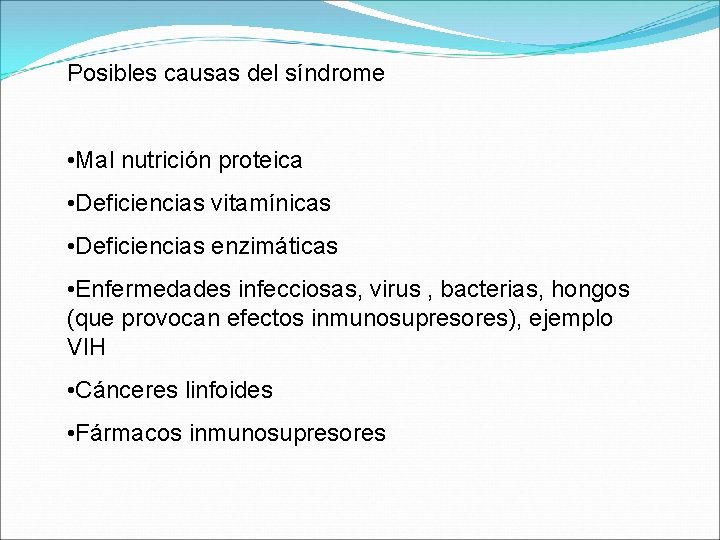 Posibles causas del síndrome

• Mal nutrición proteica

• Deficiencias vitamínicas

• Deficiencias enzimáticas

• Enfermedades infecciosas, virus , bacterias, hongos (que provocan efectos inmunosupresores), ejemplo VIH

• Cánceres linfoides

• Fármacos inmunosupresores